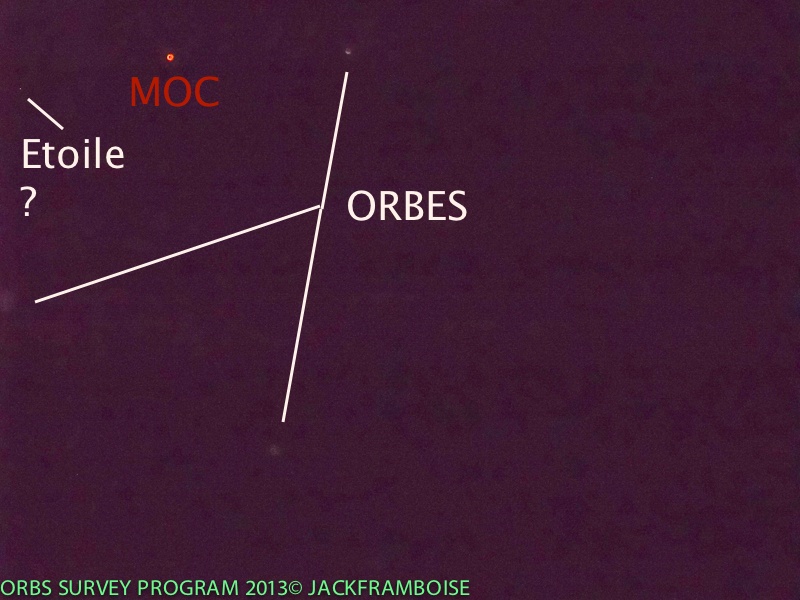 MOC

Etoile
?

ORBES

ORBS SURVEY PROGRAM 2013© JACKFRAMBOISE